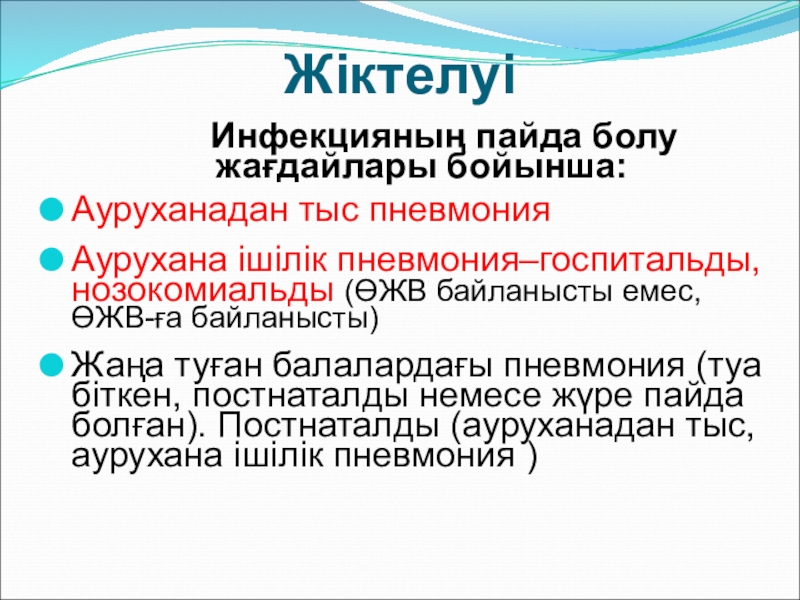 Жіктелуі

Инфекцияның пайда болу жағдайлары бойынша:

Ауруханадан тыс пневмония

Аурухана ішілік пневмония–госпитальды, нозокомиальды (ӨЖВ байланысты емес, ӨЖВ-ға байланысты)

Жаңа туған балалардағы пневмония (туа біткен, постнаталды немесе жүре пайда болған). Постнаталды (ауруханадан тыс, аурухана ішілік пневмония )